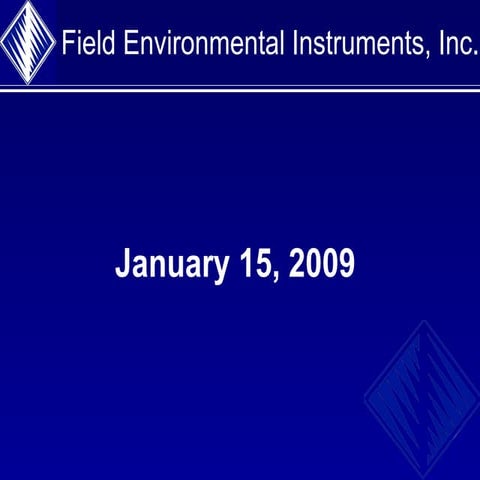 Field Environmental Instruments, Inc.

January 15, 2009